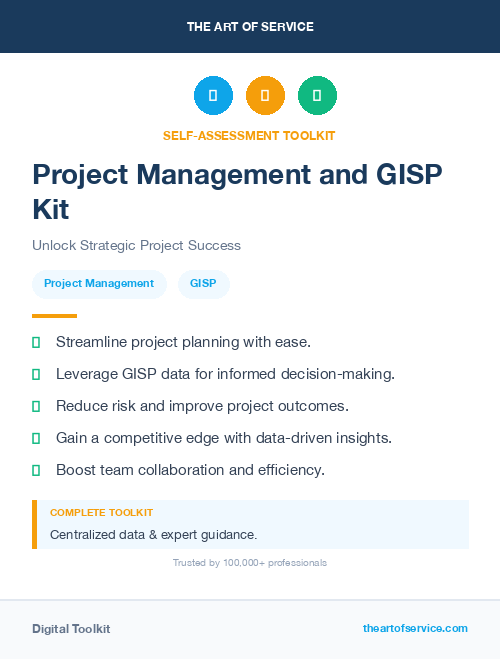 THE ART OF SERVICE

SELF-ASSESSMENT TOOLKIT

Project Management and GISP Kit

Unlock Strategic Project Success

Project Management

GISP

Streamline project planning with ease.

Leverage GISP data for informed decision-making.

Reduce risk and improve project outcomes.

Gain a competitive edge with data-driven insights.

Boost team collaboration and efficiency.

COMPLETE TOOLKIT

Centralized data & expert guidance.

Trusted by 100,000+ professionals

Digital Toolkit

theartofservice.com